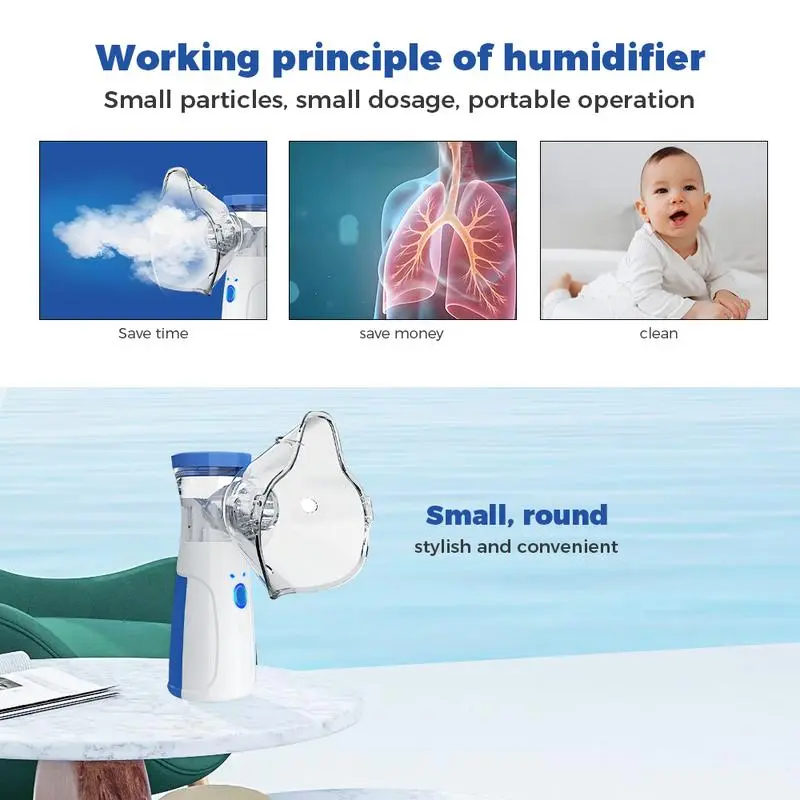 Working principle of humidifier
Small particles, small dosage, portable operation

Save time

save money

clean

Small, round
stylish and convenient